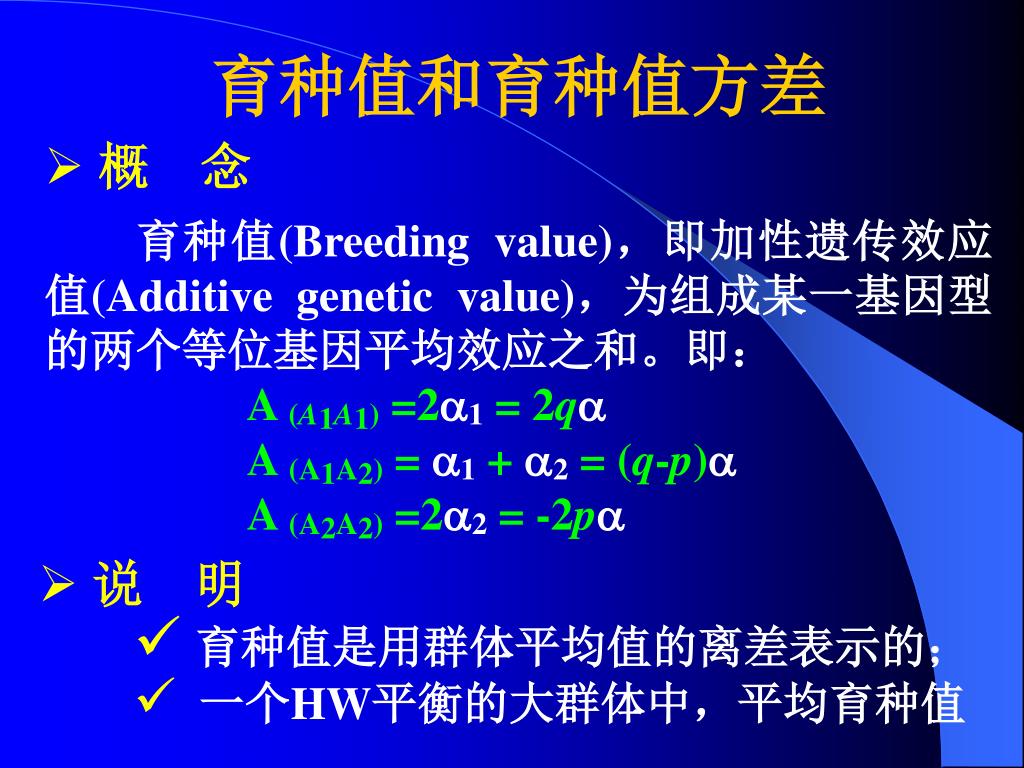 育种值和育种值方差

➢ 概　念

育种值(Breeding value)，即加性遗传效应值(Additive genetic value)，为组成某一基因型的两个等位基因平均效应之和。即：

$A_{(A_1A_1)} = 2\alpha_1 = 2q\alpha$

$A_{(A_1A_2)} = \alpha_1 + \alpha_2 = (q-p)\alpha$

$A_{(A_2A_2)} = 2\alpha_2 = -2p\alpha$

➢ 说　明

✓ 育种值是用群体平均值的离差表示的；

✓ 一个HW平衡的大群体中，平均育种值